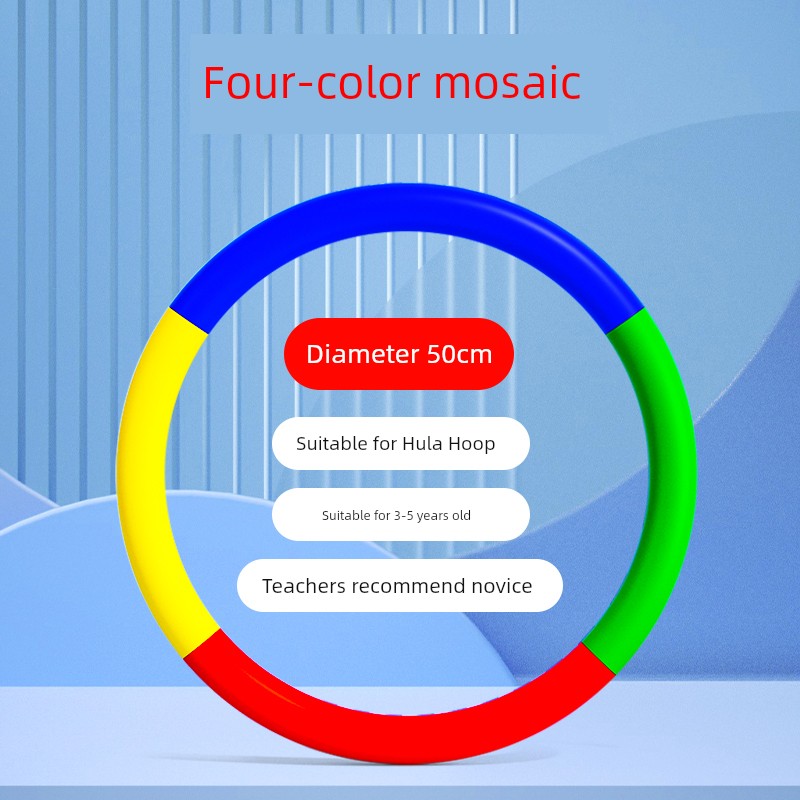 Four-color mosaic

Diameter 50cm

Suitable for Hula Hoop

Suitable for 3-5 years old

Teachers recommend novice